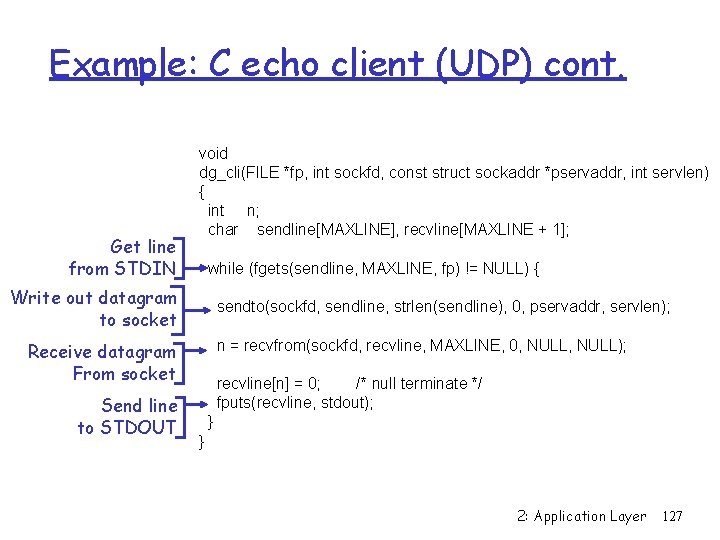 Example: C echo client (UDP) cont.

void
dg_cli(FILE *fp, int sockfd, const struct sockaddr *pservaddr, int servlen)
{
int n;
char sendline[MAXLINE], recvline[MAXLINE + 1];

Get line from STDIN

while (fgets(sendline, MAXLINE, fp) != NULL) {

Write out datagram to socket

sendto(sockfd, sendline, strlen(sendline), 0, pservaddr, servlen);

Receive datagram From socket

n = recvfrom(sockfd, recvline, MAXLINE, 0, NULL, NULL);

recvline[n] = 0; /* null terminate */

Send line to STDOUT

fputs(recvline, stdout);
}
}

2: Application Layer 127